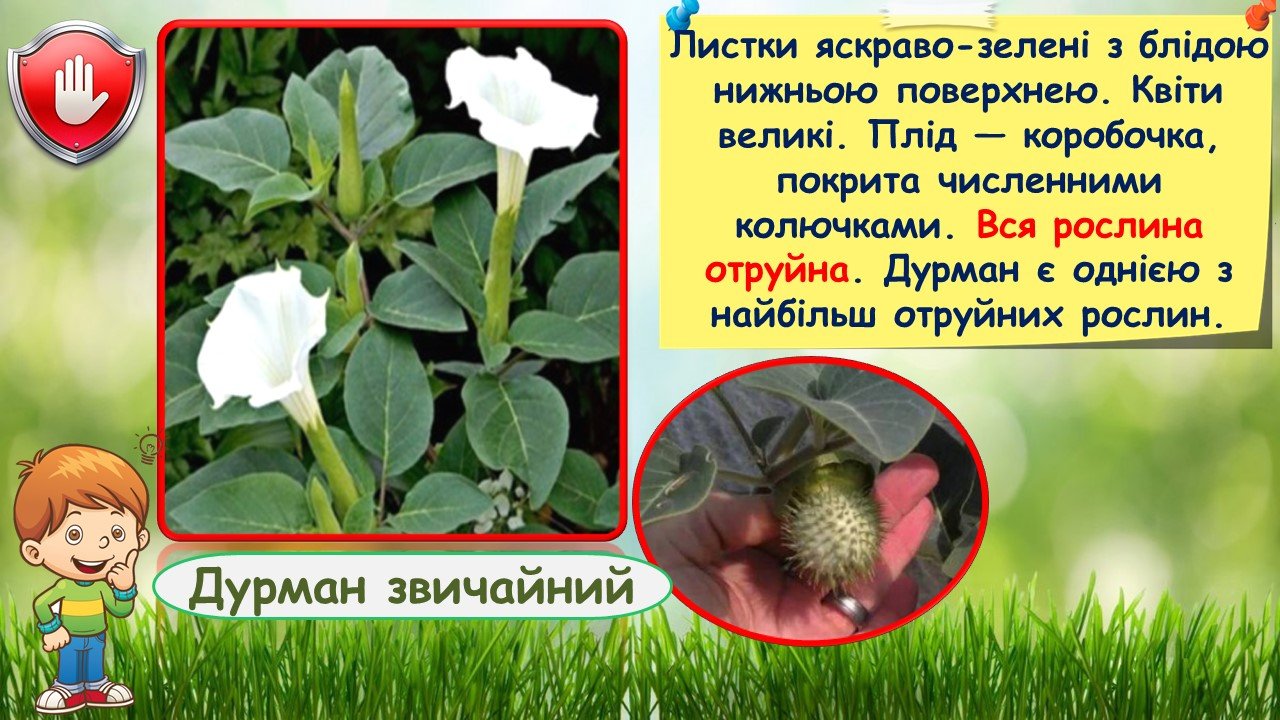 Листки яскраво-зелені з блідою нижньою поверхнею. Квіти великі. Плід — коробочка, покрита численними колючками. Вся рослина отруйна. Дурман є однією з найбільш отруйних рослин.

Дурман звичайний